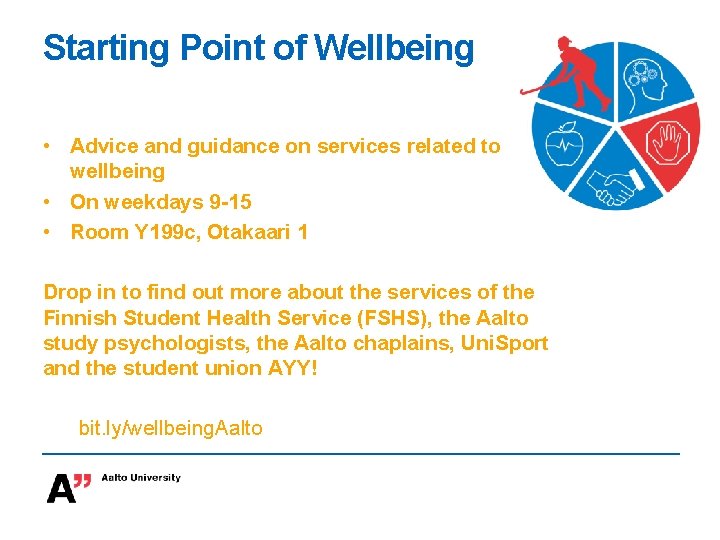 Starting Point of Wellbeing

• Advice and guidance on services related to wellbeing
• On weekdays 9-15
• Room Y199c, Otakaari 1

Drop in to find out more about the services of the Finnish Student Health Service (FSHS), the Aalto study psychologists, the Aalto chaplains, UniSport and the student union AYY!

bit.ly/wellbeingAalto

A" Aalto University